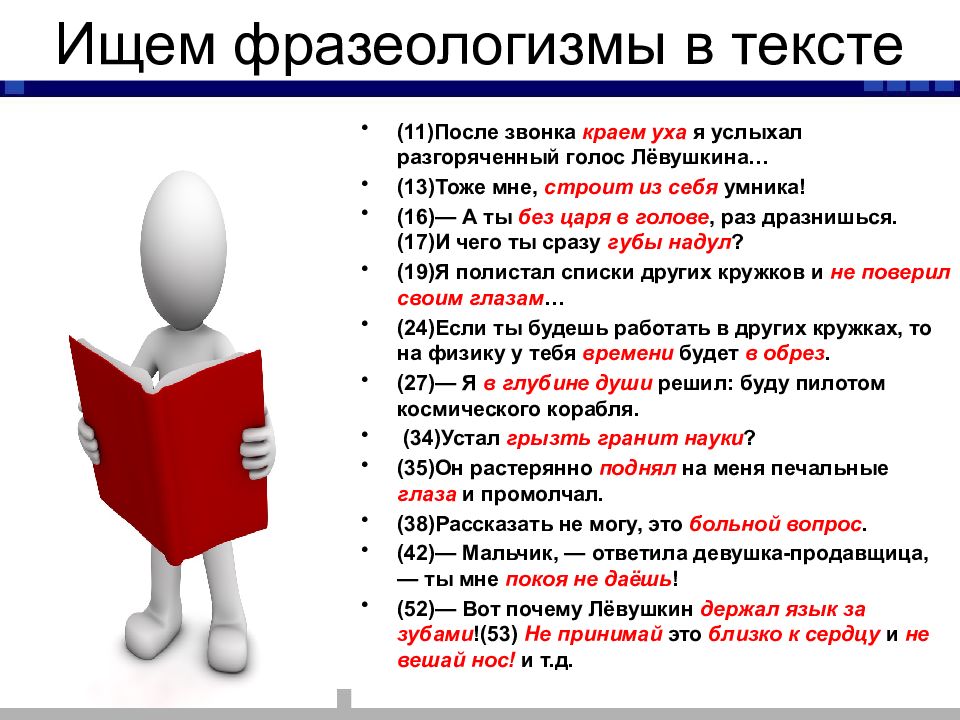 Ищем фразеологизмы в тексте

• (11)После звонка краем уха я услыхал разгоряченный голос Лёвушкина…
• (13)Тоже мне, строит из себя умника!
• (16)— А ты без царя в голове, раз дразнишься. (17)И чего ты сразу губы надул?
• (19)Я полистал списки других кружков и не поверил своим глазам…
• (24)Если ты будешь работать в других кружках, то на физику у тебя времени будет в обрез.
• (27)— Я в глубине души решил: буду пилотом космического корабля.
• (34)Устал грызть гранит науки?
• (35)Он растерянно поднял на меня печальные глаза и промолчал.
• (38)Рассказать не могу, это больной вопрос.
• (42)— Мальчик, — ответила девушка-продавщица, — ты мне покоя не даёшь!
• (52)— Вот почему Лёвушкин держал язык за зубами!(53) Не принимай это близко к сердцу и не вешай нос! и т.д.